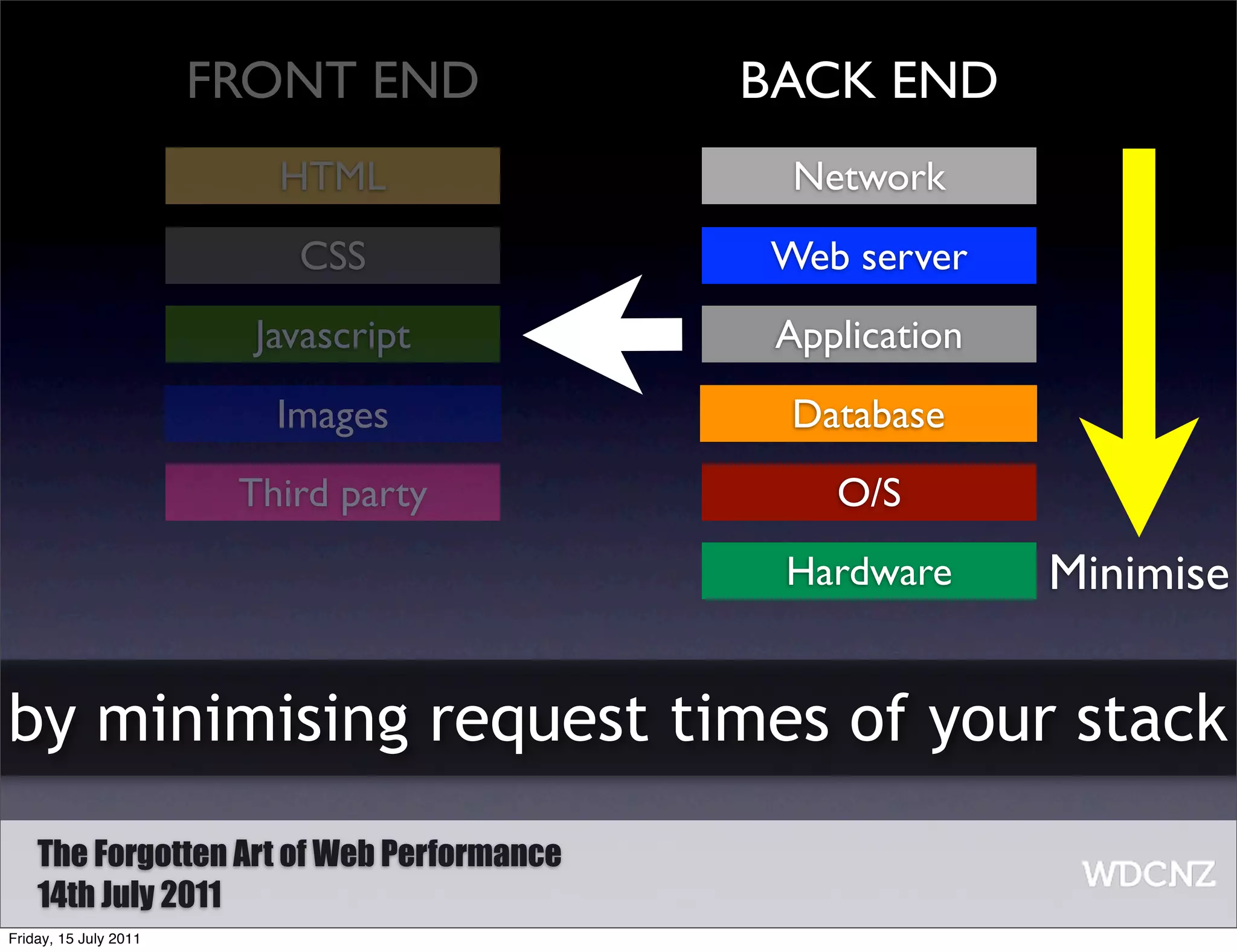 FRONT END

HTML

CSS

Javascript

Images

Third party

BACK END

Network

Web server

Application

Database

O/S

Hardware

Minimise

by minimising request times of your stack

The Forgotten Art of Web Performance
14th July 2011

WDCNZ

Friday, 15 July 2011